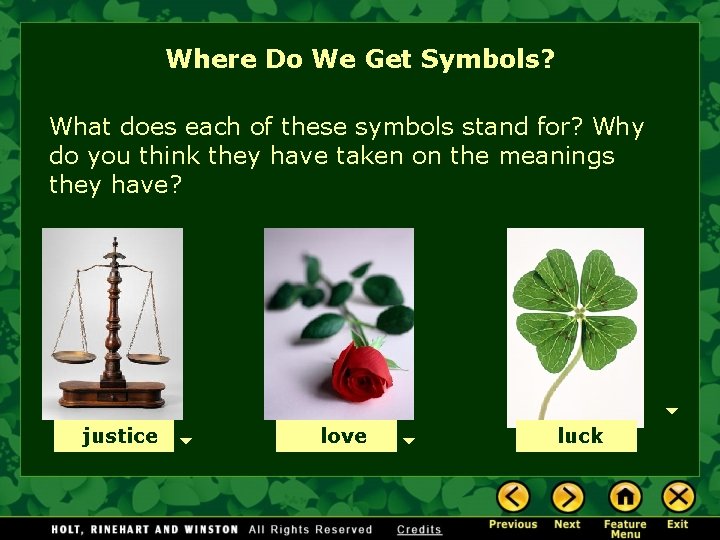 Where Do We Get Symbols?

What does each of these symbols stand for? Why do you think they have taken on the meanings they have?

justice

love

luck

HOLT, RINEHART AND WINSTON All Rights Reserved Credits

Previous Next Feature Menu Exit